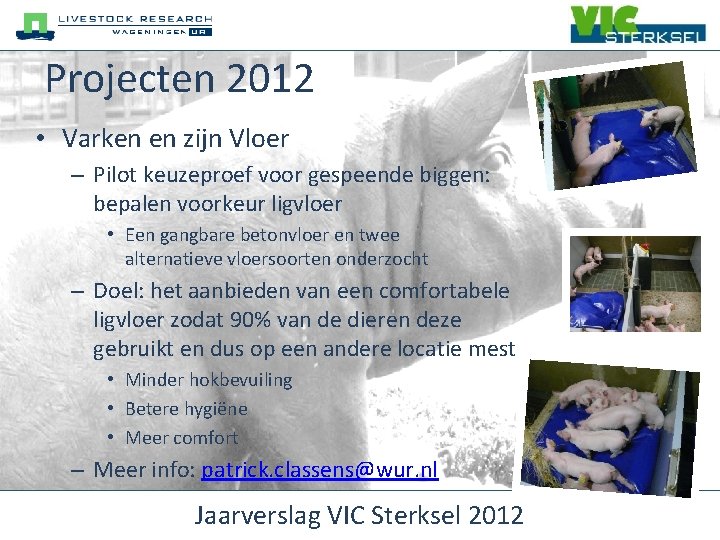 LIVESTOCK RESEARCH
WAGENINGEN UR

VIC STERKSEL

Projecten 2012

• Varken en zijn Vloer
– Pilot keuzeproef voor gespeende biggen: bepalen voorkeur ligvloer
• Een gangbare betonvloer en twee alternatieve vloersoorten onderzocht
– Doel: het aanbieden van een comfortabele ligvloer zodat 90% van de dieren deze gebruikt en dus op een andere locatie mest
• Minder hokbevuiling
• Betere hygiëne
• Meer comfort
– Meer info: patrick.classens@wur.nl

Jaarverslag VIC Sterksel 2012